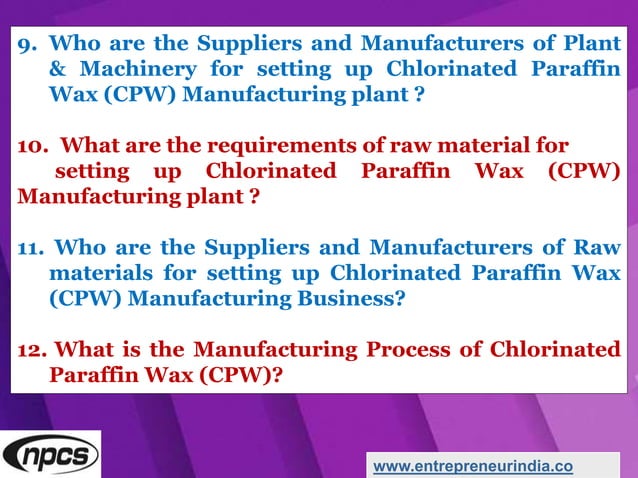 9. Who are the Suppliers and Manufacturers of Plant & Machinery for setting up Chlorinated Paraffin Wax (CPW) Manufacturing plant ?

10. What are the requirements of raw material for setting up Chlorinated Paraffin Wax (CPW) Manufacturing plant ?

11. Who are the Suppliers and Manufacturers of Raw materials for setting up Chlorinated Paraffin Wax (CPW) Manufacturing Business?

12. What is the Manufacturing Process of Chlorinated Paraffin Wax (CPW)?

npcs

www.entrepreneurindia.co